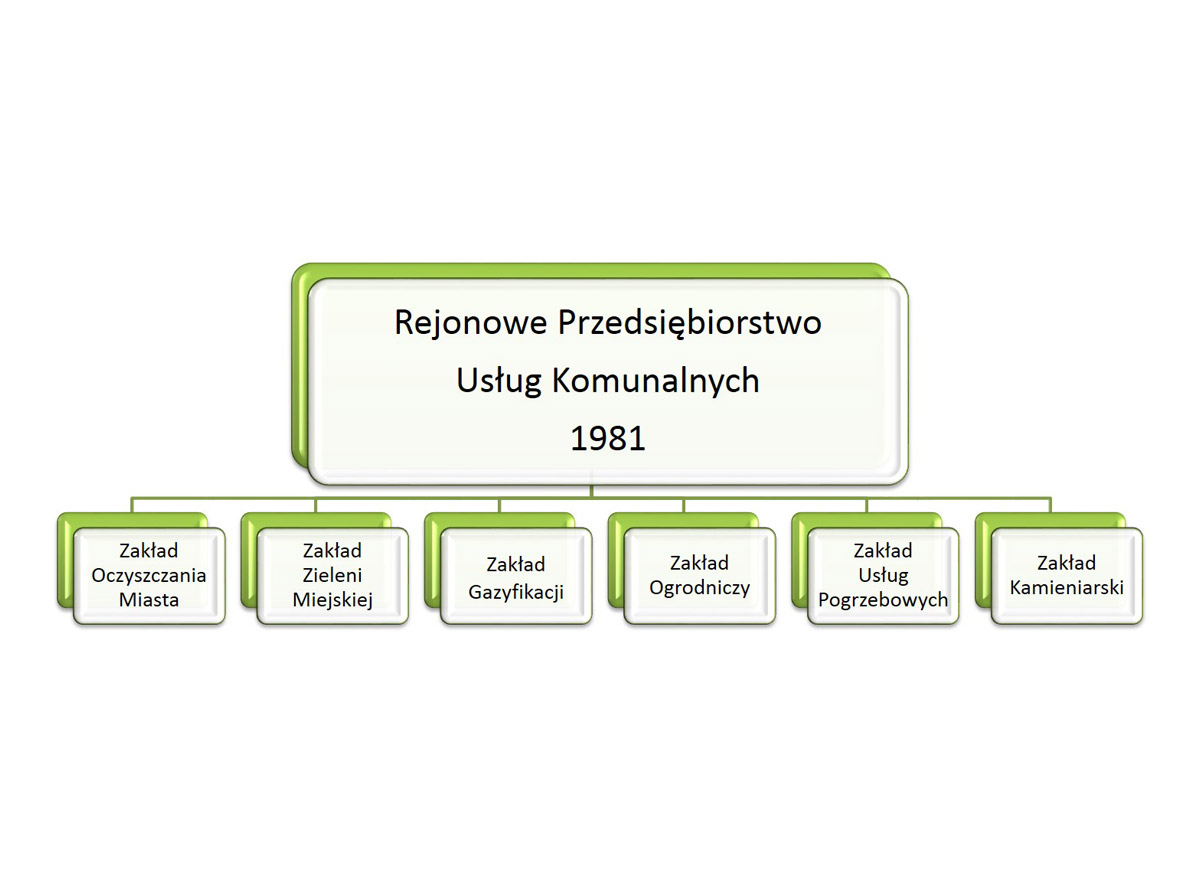 Rejonowe Przedsiębiorstwo Usług Komunalnych 1981

Zakład Oczyszczania Miasta

Zakład Zieleni Miejskiej

Zakład Gazyfikacji

Zakład Ogrodniczy

Zakład Usług Pogrzebowych

Zakład Kamieniarski